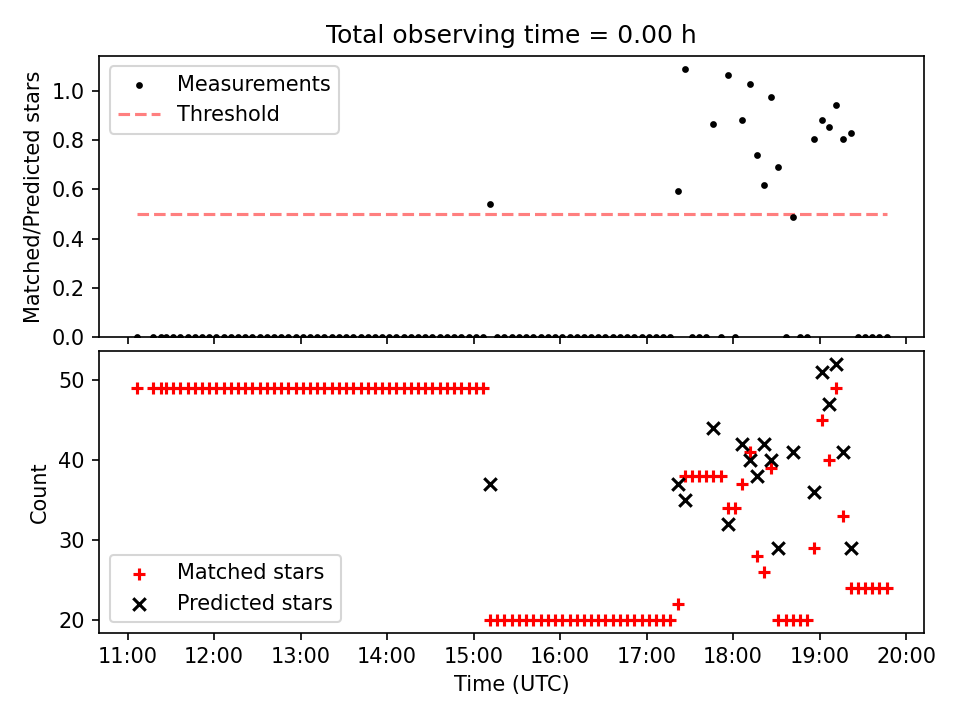 Total observing time = 0.00 h

Measurements
Threshold

Matched/Predicted stars

1.0
0.8
0.6
0.4
0.2
0.0

Count

50
40
30
20

Matched stars
Predicted stars

11:00
12:00
13:00
14:00
15:00
16:00
17:00
18:00
19:00
20:00

Time (UTC)